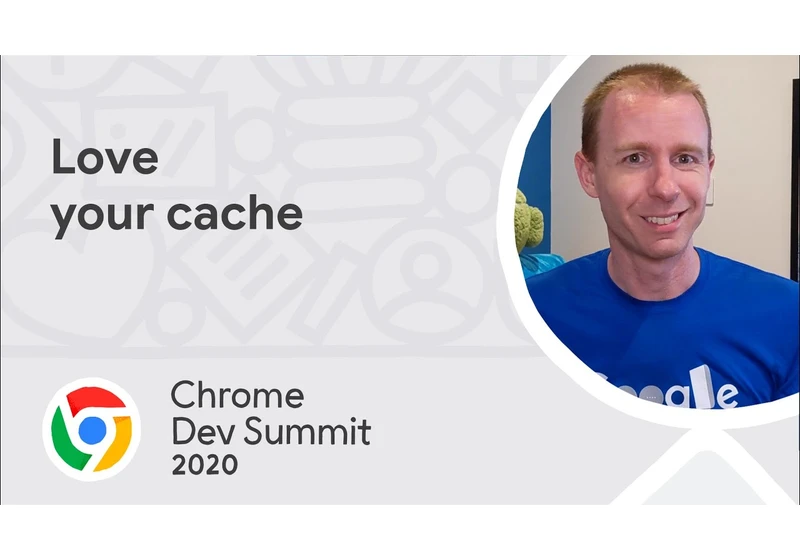 Love your cache

Chrome
Dev Summit
2020

Google